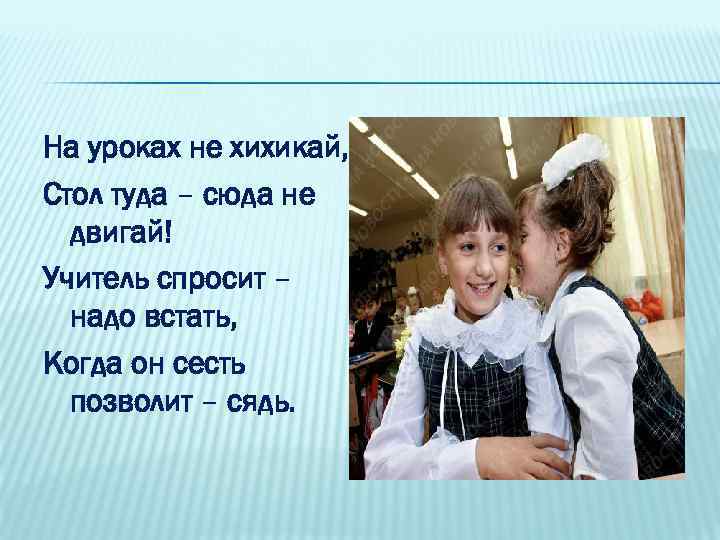 На уроках не хихикай,

Стол туда – сюда не двигай!

Учитель спросит – надо встать,

Когда он сесть позволит – сядь.